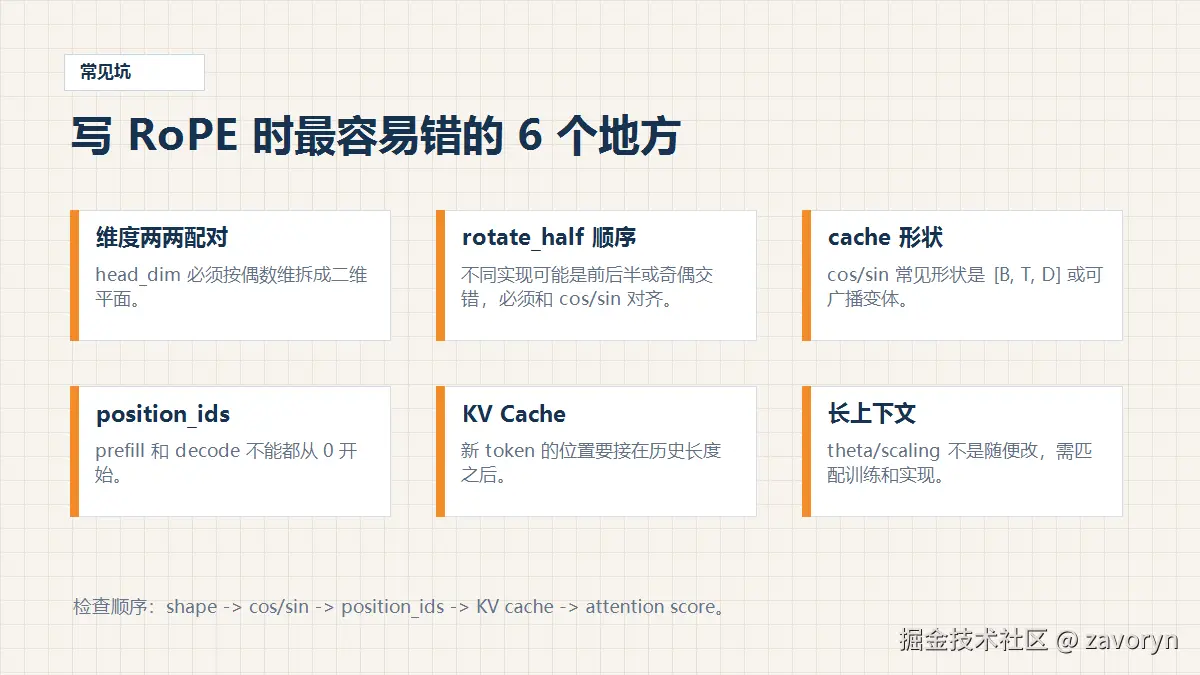 常见坑

写 RoPE 时最容易错的 6 个地方

维度两两配对

head_dim 必须按偶数维拆成二维平面。

rotate_half 顺序

不同实现可能是前后半或奇偶交错，必须和 cos/sin 对齐。

cache 形状

cos/sin 常见形状是 [B, T, D] 或可广播变体。

position_ids

prefill 和 decode 不能都从 0 开始。

KV Cache

新 token 的位置要接在历史长度之后。

长上下文

theta/scaling 不是随便改，需匹配训练和实现。

检查顺序：shape -> cos/sin -> position_ids -> KV cache -> attention score。

掘金技术社区 @ zavoryn